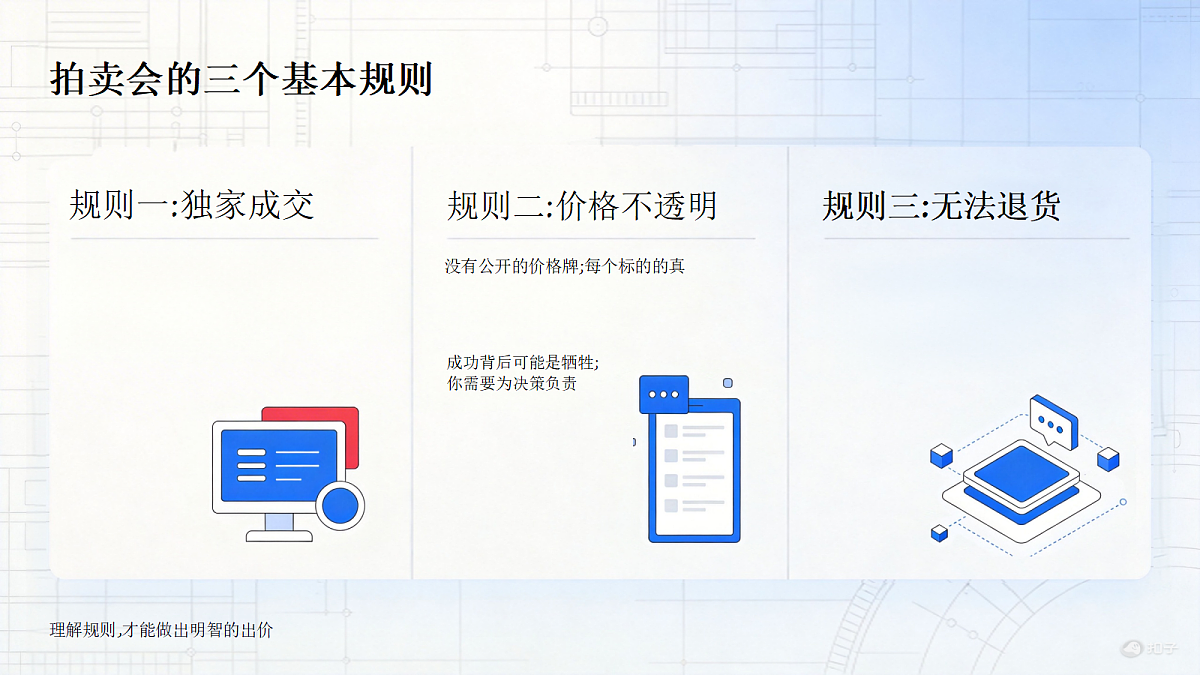 拍卖会的三个基本规则

规则一:独家成交

规则二:价格不透明

没有公开的价格牌;每个标的的真

成功背后可能是牺牲;
你需要为决策负责

规则三:无法退货

理解规则,才能做出明智的出价

知乎